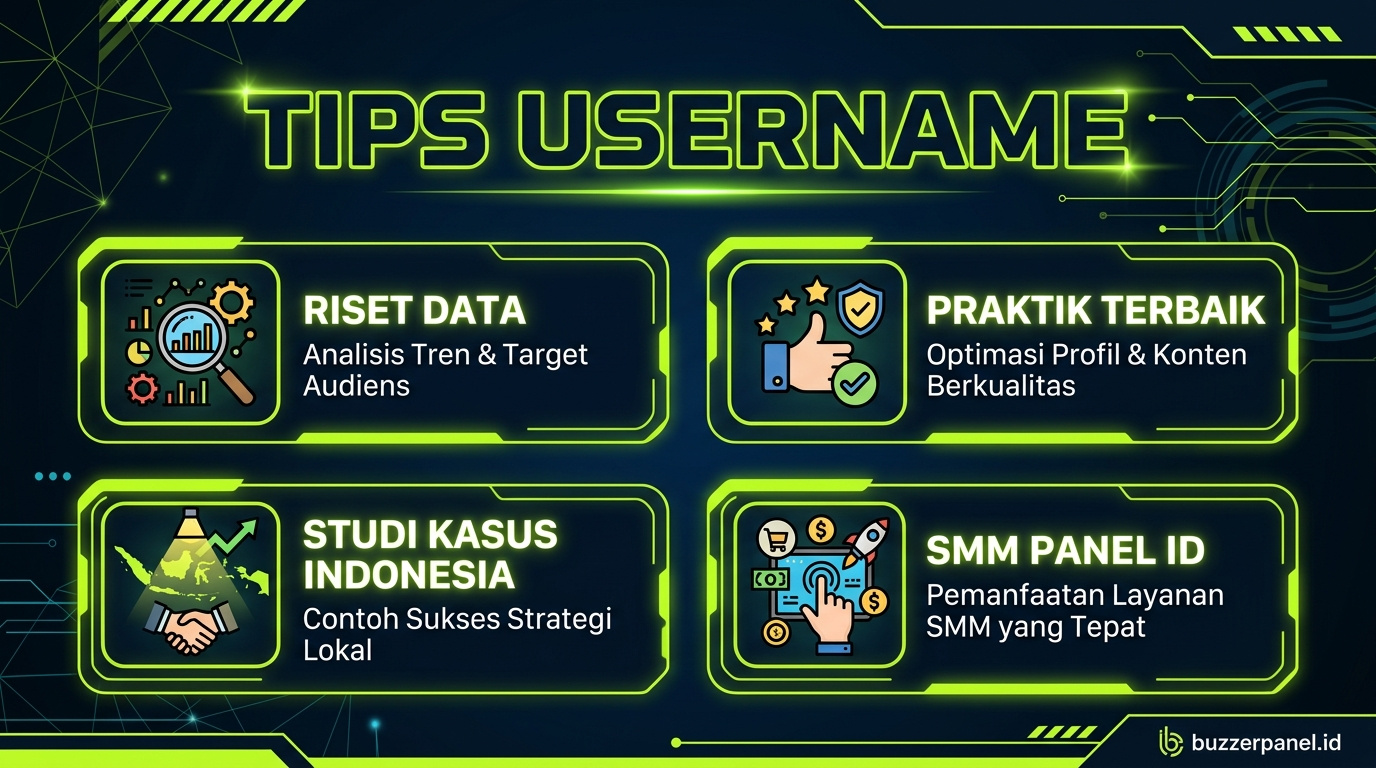 TIPS USERNAME

RISET DATA
Analisis Tren & Target Audiens

PRAKTIK TERBAIK
Optimasi Profil & Konten Berkualitas

STUDI KASUS INDONESIA
Contoh Sukses Strategi Lokal

SMM PANEL ID
Pemanfaatan Layanan SMM yang Tepat

buzzerpanel.id